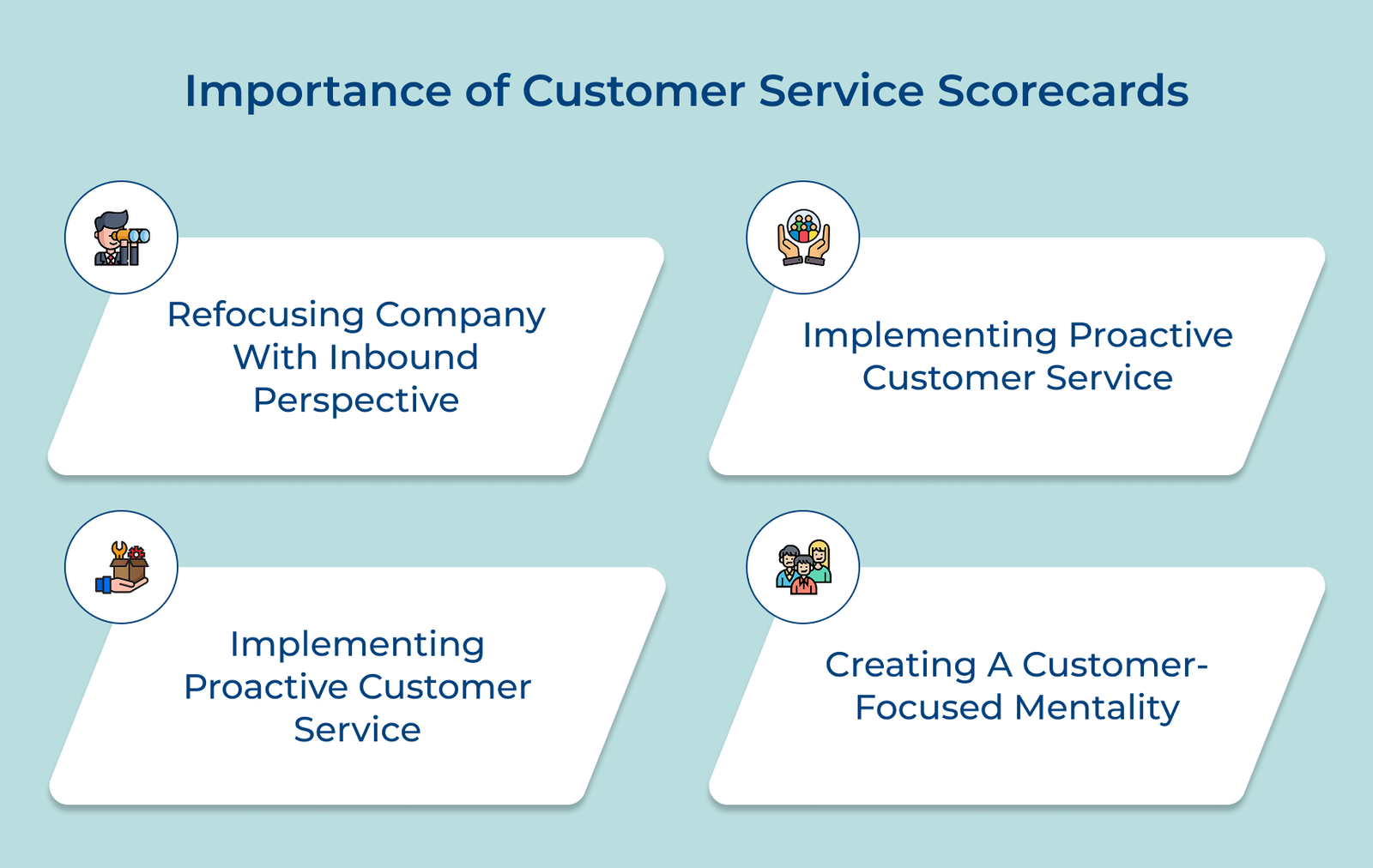 Importance of Customer Service Scorecards

Refocusing Company With Inbound Perspective

Implementing Proactive Customer Service

Implementing Proactive Customer Service

Creating A Customer-Focused Mentality